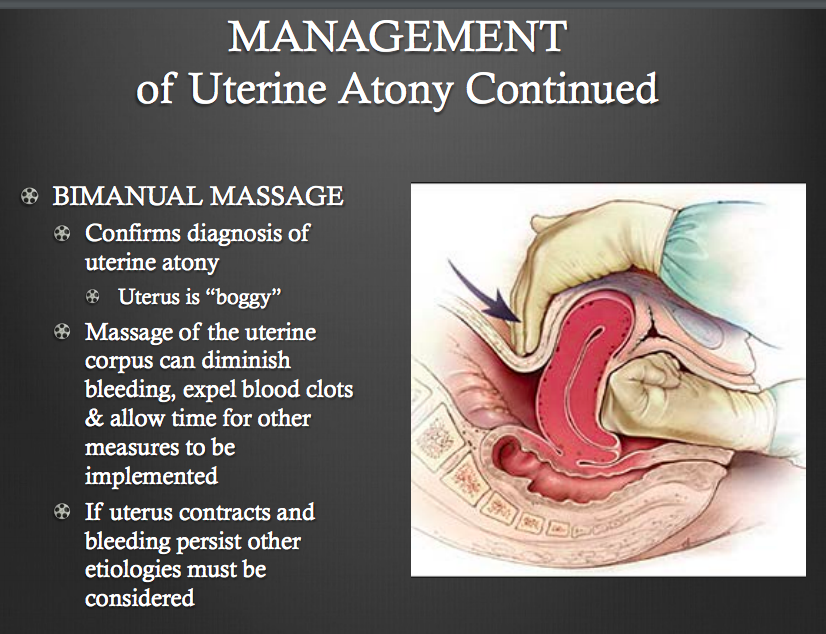 MANAGEMENT
of Uterine Atony Continued

BIMANUAL MASSAGE
Confirms diagnosis of uterine atony
Uterus is “boggy”
Massage of the uterine corpus can diminish bleeding, expel blood clots & allow time for other measures to be implemented
If uterus contracts and bleeding persist other etiologies must be considered